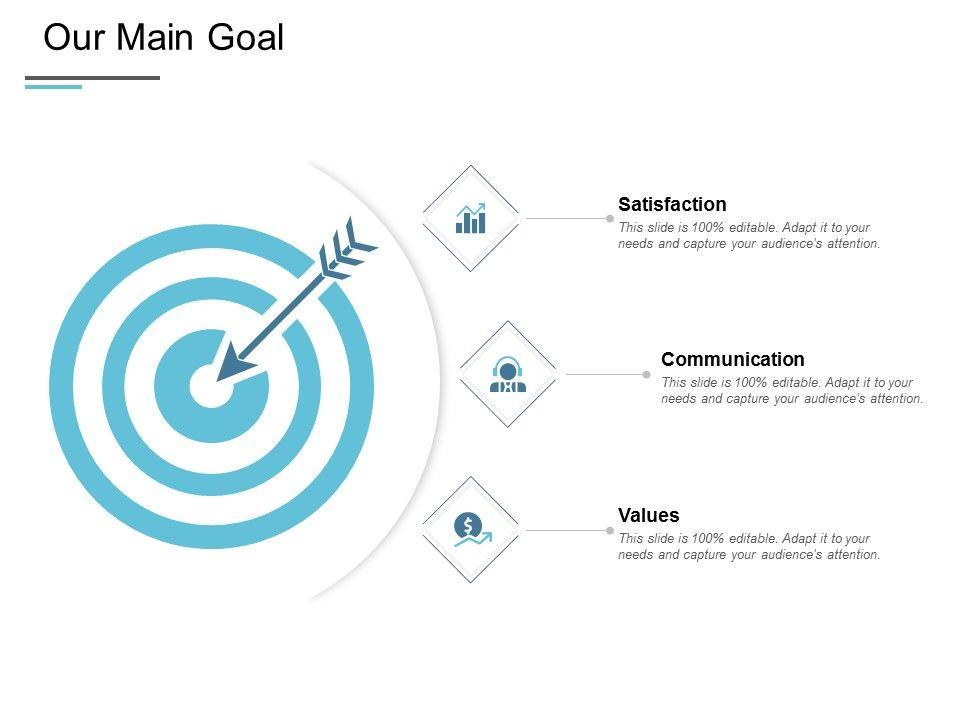 Our Main Goal

Satisfaction
This slide is 100% editable. Adapt it to your needs and capture your audience's attention.

Communication
This slide is 100% editable. Adapt it to your needs and capture your audience's attention.

Values
This slide is 100% editable. Adapt it to your needs and capture your audience's attention.